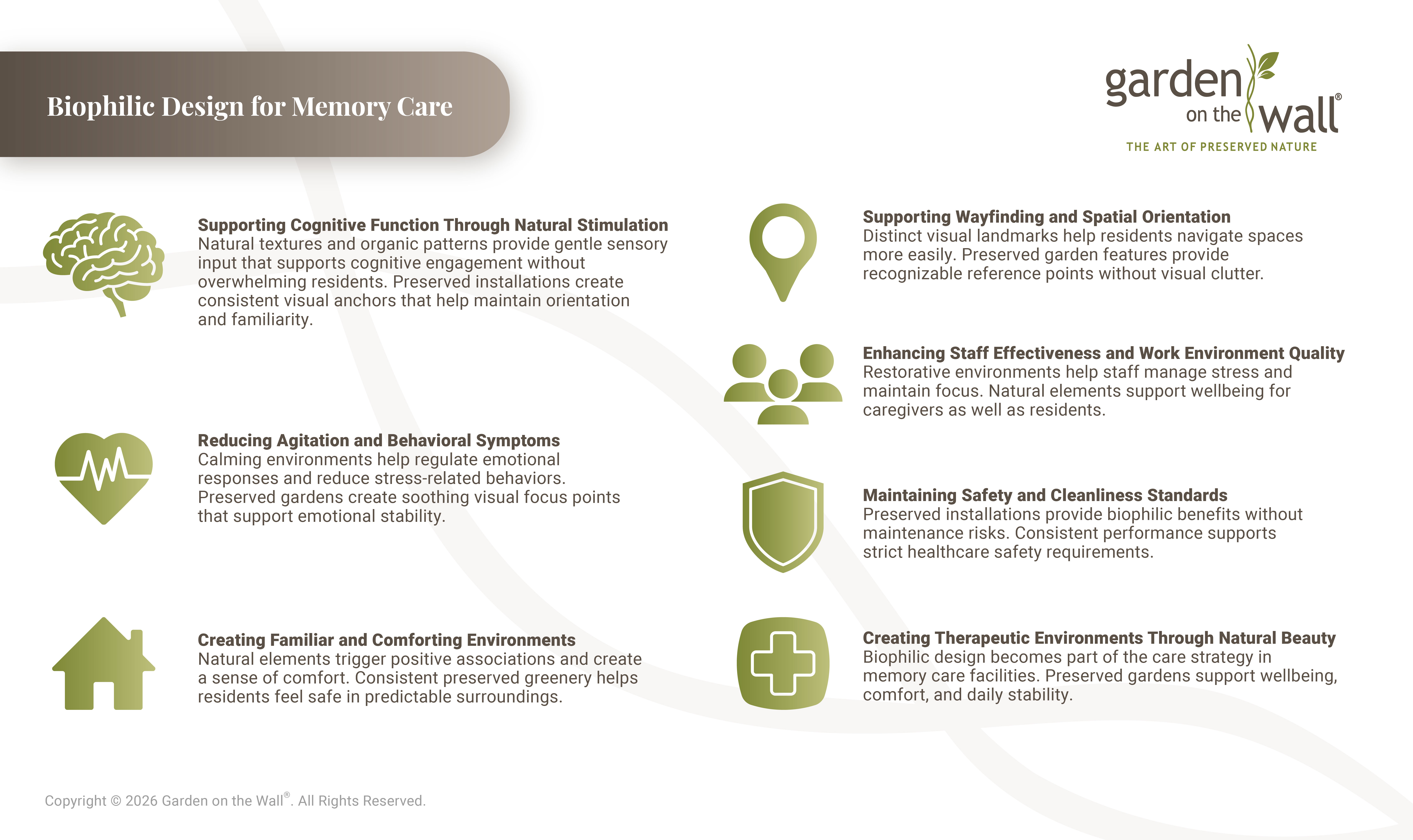 Biophilic Design for Memory Care

garden on the wall®
THE ART OF PRESERVED NATURE

Supporting Cognitive Function Through Natural Stimulation
Natural textures and organic patterns provide gentle sensory input that supports cognitive engagement without overwhelming residents. Preserved installations create consistent visual anchors that help maintain orientation and familiarity.

Reducing Agitation and Behavioral Symptoms
Calming environments help regulate emotional responses and reduce stress-related behaviors. Preserved gardens create soothing visual focus points that support emotional stability.

Creating Familiar and Comforting Environments
Natural elements trigger positive associations and create a sense of comfort. Consistent preserved greenery helps residents feel safe in predictable surroundings.

Supporting Wayfinding and Spatial Orientation
Distinct visual landmarks help residents navigate spaces more easily. Preserved garden features provide recognizable reference points without visual clutter.

Enhancing Staff Effectiveness and Work Environment Quality
Restorative environments help staff manage stress and maintain focus. Natural elements support wellbeing for caregivers as well as residents.

Maintaining Safety and Cleanliness Standards
Preserved installations provide biophilic benefits without maintenance risks. Consistent performance supports strict healthcare safety requirements.

Creating Therapeutic Environments Through Natural Beauty
Biophilic design becomes part of the care strategy in memory care facilities. Preserved gardens support wellbeing, comfort, and daily stability.

Copyright © 2026 Garden on the Wall®. All Rights Reserved.